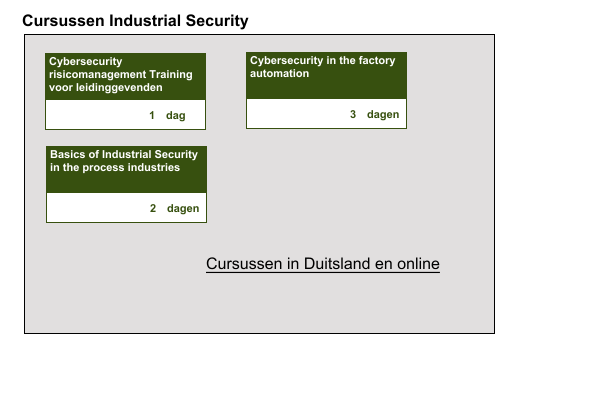 Cursussen Industrial Security

Cybersecurity risicomanagement Training voor leidinggevenden

1 dag

Cybersecurity in the factory automation

3 dagen

Basics of Industrial Security in the process industries

2 dagen

Cursussen in Duitsland en online